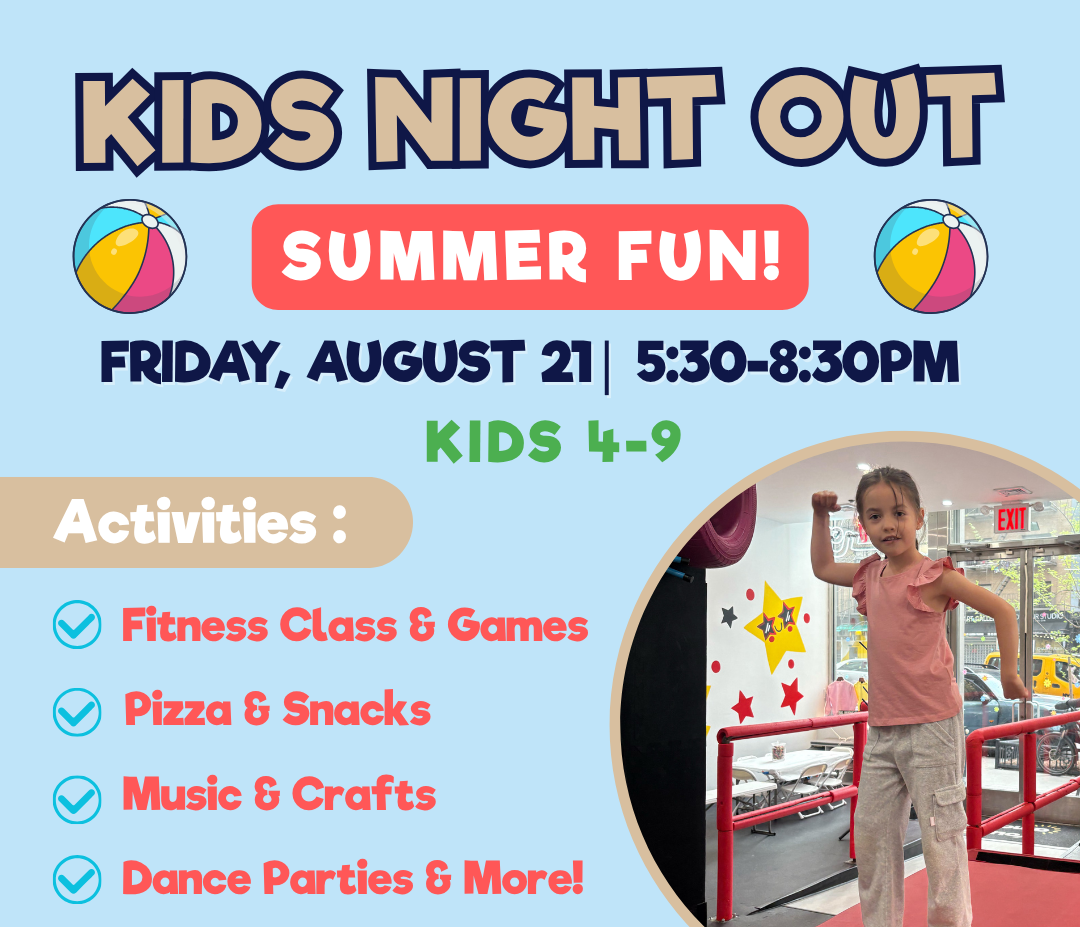 KIDS NIGHT OUT

SUMMER FUN!

FRIDAY, AUGUST 21| 5:30-8:30PM

KIDS 4-9

Activities :

Fitness Class & Games

Pizza & Snacks

Music & Crafts

Dance Parties & More!

EXIT